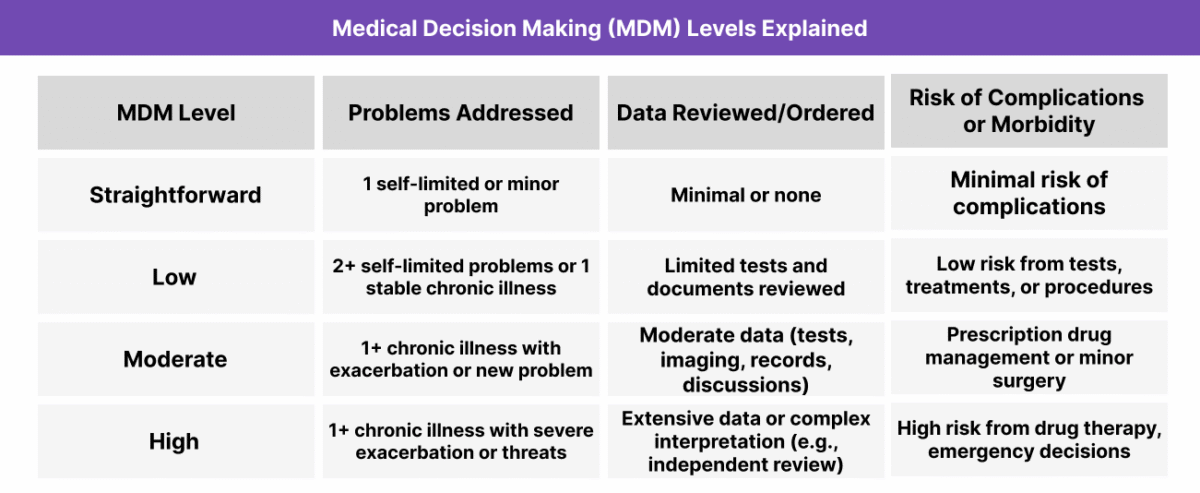 Medical Decision Making (MDM) Levels Explained

| MDM Level | Problems Addressed | Data Reviewed/Ordered | Risk of Complications or Morbidity |
|---|---|---|---|
| Straightforward | 1 self-limited or minor problem | Minimal or none | Minimal risk of complications |
| Low | 2+ self-limited problems or 1 stable chronic illness | Limited tests and documents reviewed | Low risk from tests, treatments, or procedures |
| Moderate | 1+ chronic illness with exacerbation or new problem | Moderate data (tests, imaging, records, discussions) | Prescription drug management or minor surgery |
| High | 1+ chronic illness with severe exacerbation or threats | Extensive data or complex interpretation (e.g., independent review) | High risk from drug therapy, emergency decisions |